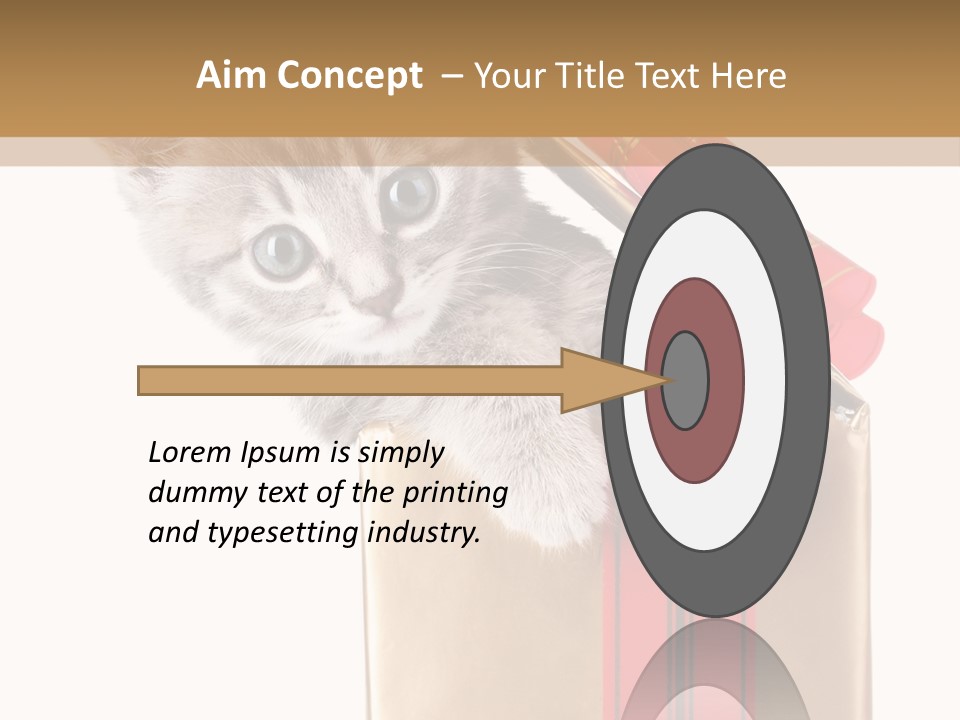 Aim Concept – Your Title Text Here

Lorem Ipsum is simply dummy text of the printing and typesetting industry.